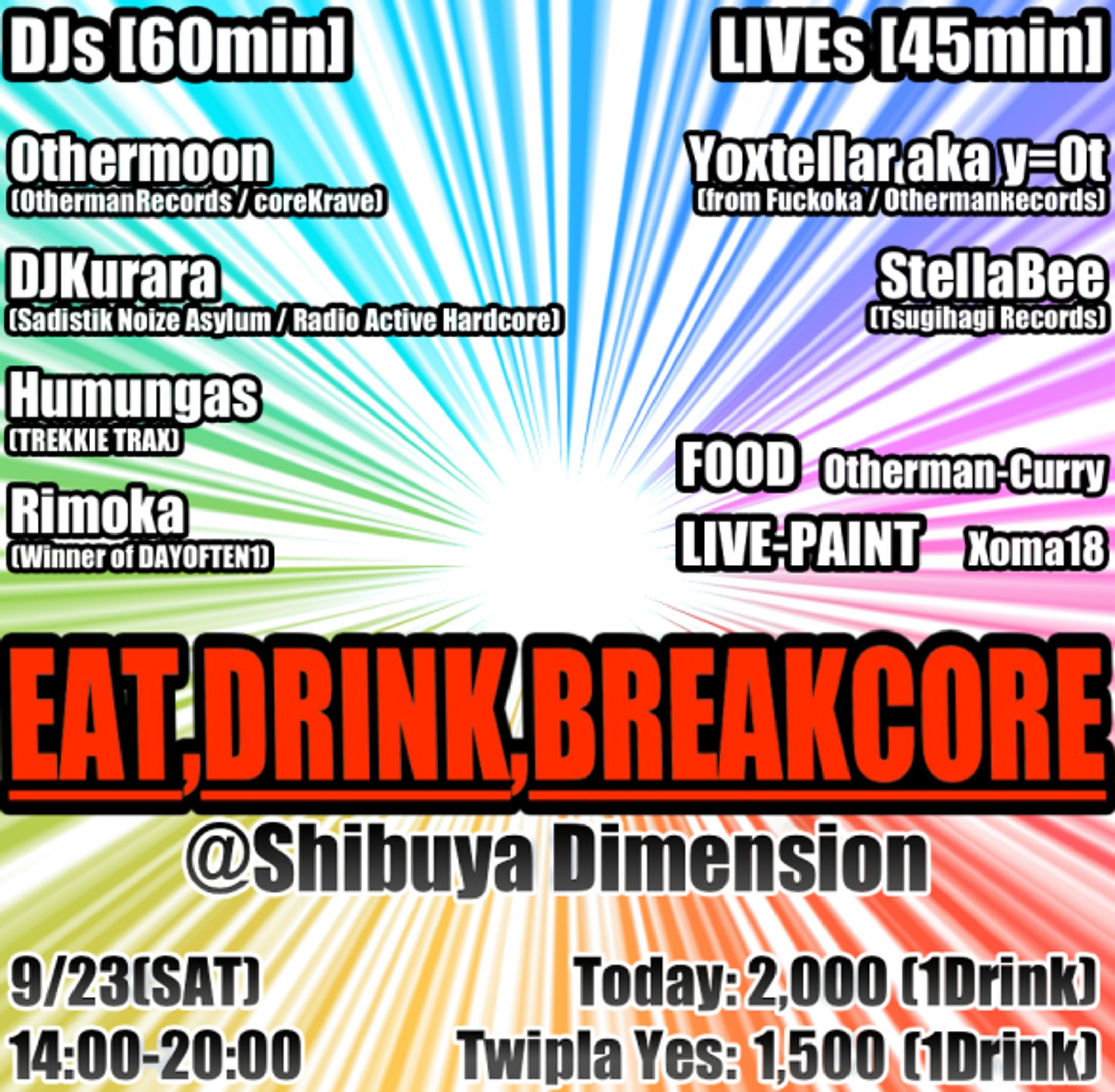 DJs [60min]

Othermoon
(OthermanRecords / coreKrave)

DJKurara
(Sadistik Noize Asylum / Radio Active Hardcore)

Humungas
(TREKKIE TRAX)

Rimoka
(Winner of DAYOFTEN1)

LIVEs [45min]

Yoxtellar aka y=0t
(from Fuckoka / OthermanRecords)

StellaBee
(Tsugihagi Records)

FOOD Otherman-Curry

LIVE-PAINT Xoma18

EAT,DRINK,BREAKCORE

@Shibuya Dimension

9/23(SAT)
14:00-20:00

Today: 2,000 (1Drink)
Twipla Yes: 1,500 (1Drink)